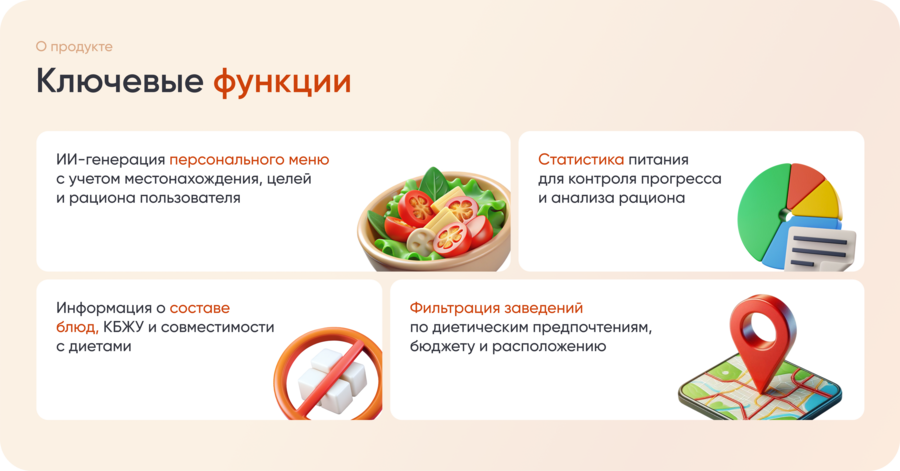 О продукте

Ключевые функции

ИИ-генерация персонального меню с учетом местонахождения, целей и рациона пользователя

Статистика питания для контроля прогресса и анализа рациона

Информация о составе блюд, КБЖУ и совместимости с диетами

Фильтрация заведений по диетическим предпочтениям, бюджету и расположению